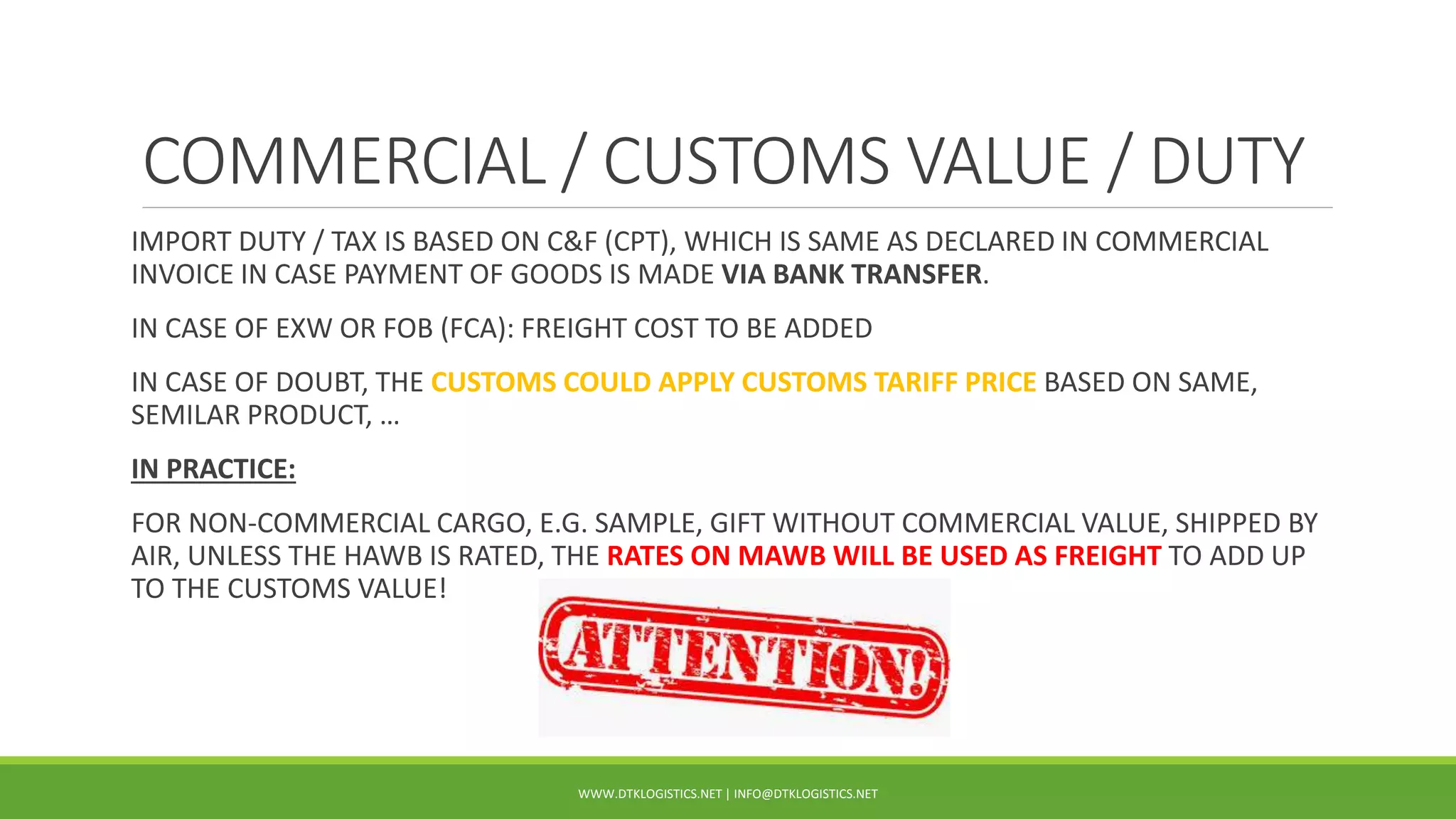 COMMERCIAL / CUSTOMS VALUE / DUTY

IMPORT DUTY / TAX IS BASED ON C&F (CPT), WHICH IS SAME AS DECLARED IN COMMERCIAL INVOICE IN CASE PAYMENT OF GOODS IS MADE VIA BANK TRANSFER.

IN CASE OF EXW OR FOB (FCA): FREIGHT COST TO BE ADDED

IN CASE OF DOUBT, THE CUSTOMS COULD APPLY CUSTOMS TARIFF PRICE BASED ON SAME, SEMILAR PRODUCT, …

IN PRACTICE:

FOR NON-COMMERCIAL CARGO, E.G. SAMPLE, GIFT WITHOUT COMMERCIAL VALUE, SHIPPED BY AIR, UNLESS THE HAWB IS RATED, THE RATES ON MAWB WILL BE USED AS FREIGHT TO ADD UP TO THE CUSTOMS VALUE!

ATTENTION!

WWW.DTKLOGISTICS.NET | INFO@DTKLOGISTICS.NET